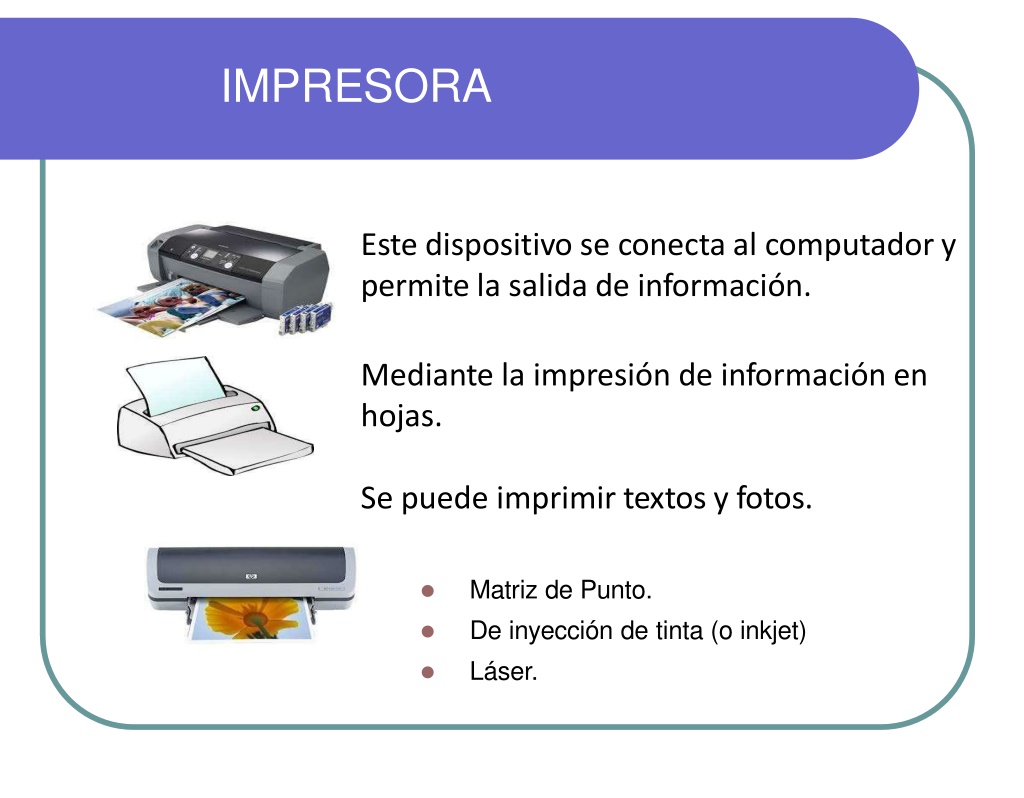 IMPRESORA

Este dispositivo se conecta al computador y permite la salida de información.

Mediante la impresión de información en hojas.

Se puede imprimir textos y fotos.

- Matriz de Punto.
- De inyección de tinta (o inkjet)
- Láser.